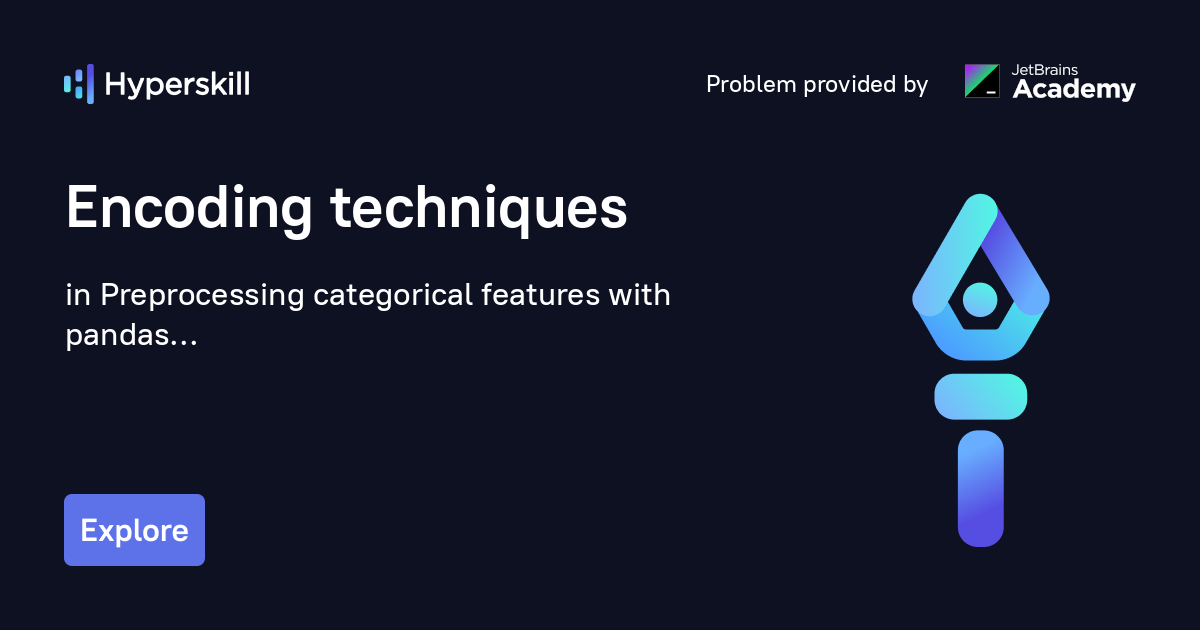 Hyperskill

Problem provided by JetBrains Academy

Encoding techniques

in Preprocessing categorical features with pandas...

Explore